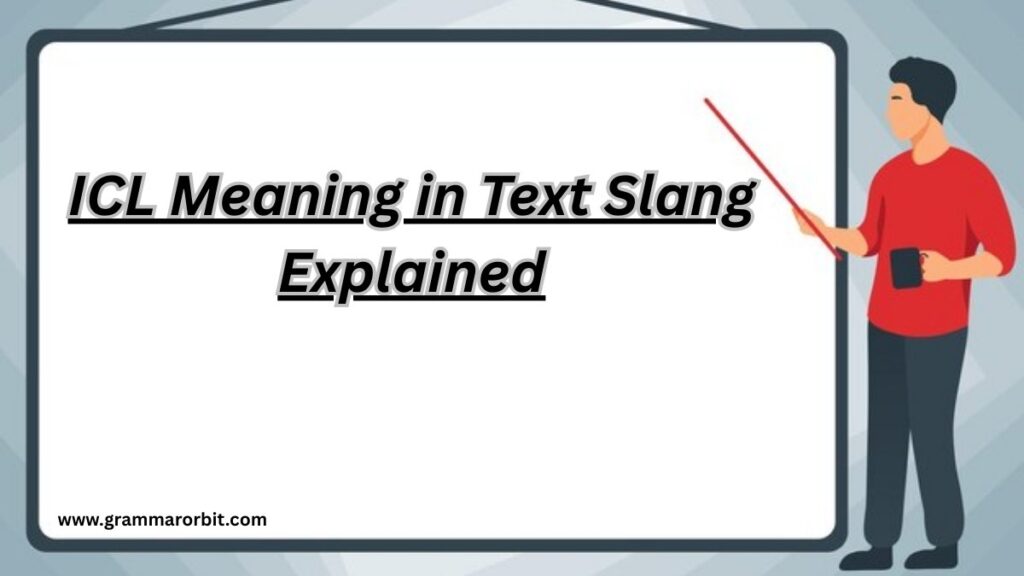 ICL Meaning in Text Slang Explained

www.grammarorbit.com